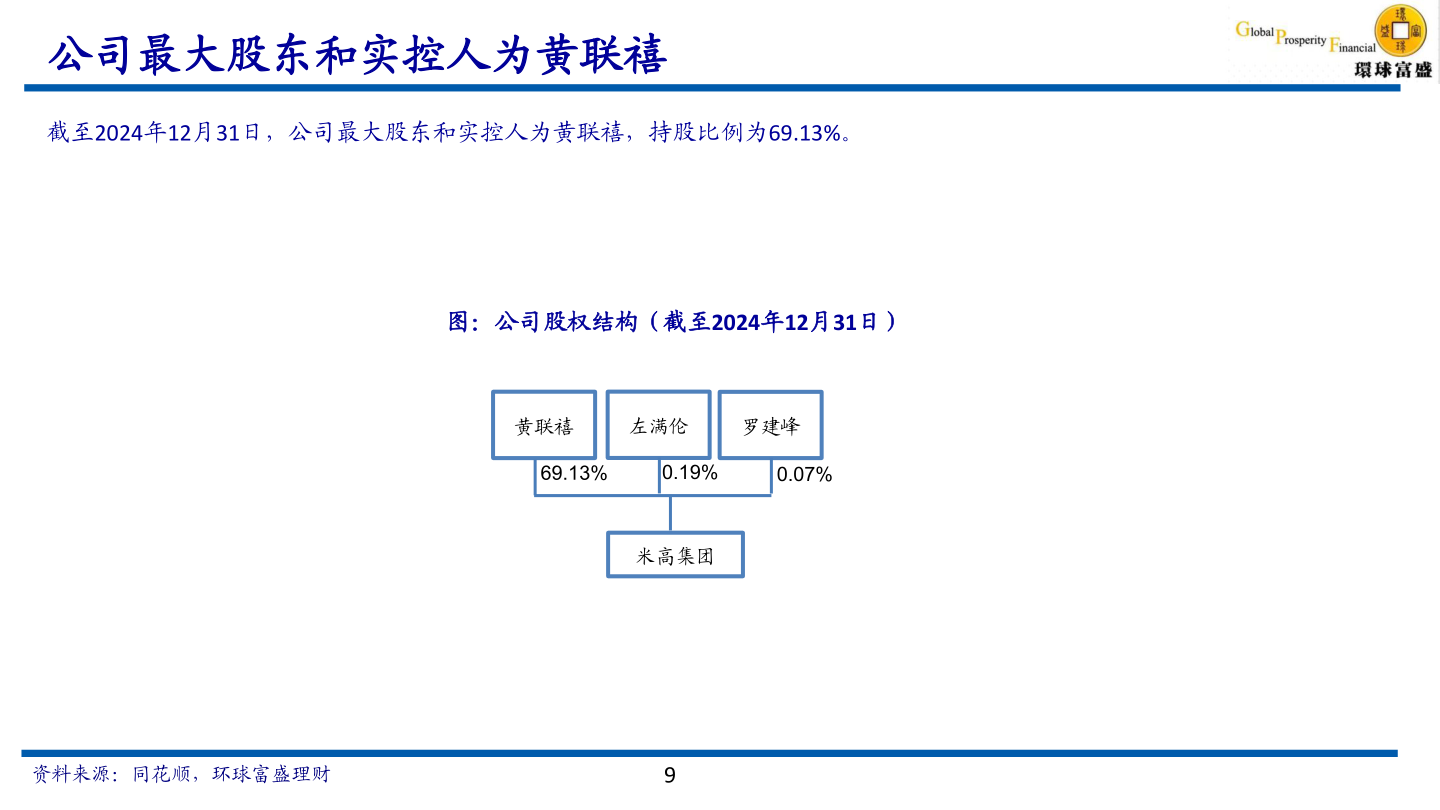 公司最大股东和实控人为黄联禧

Global Prosperity Financial
環球富盛

截至2024年12月31日，公司最大股东和实控人为黄联禧，持股比例为69.13%。

图：公司股权结构（截至2024年12月31日）

黄联禧
左满伦
罗建峰
69.13%
0.19%
0.07%
米高集团

资料来源：同花顺，环球富盛理财

9